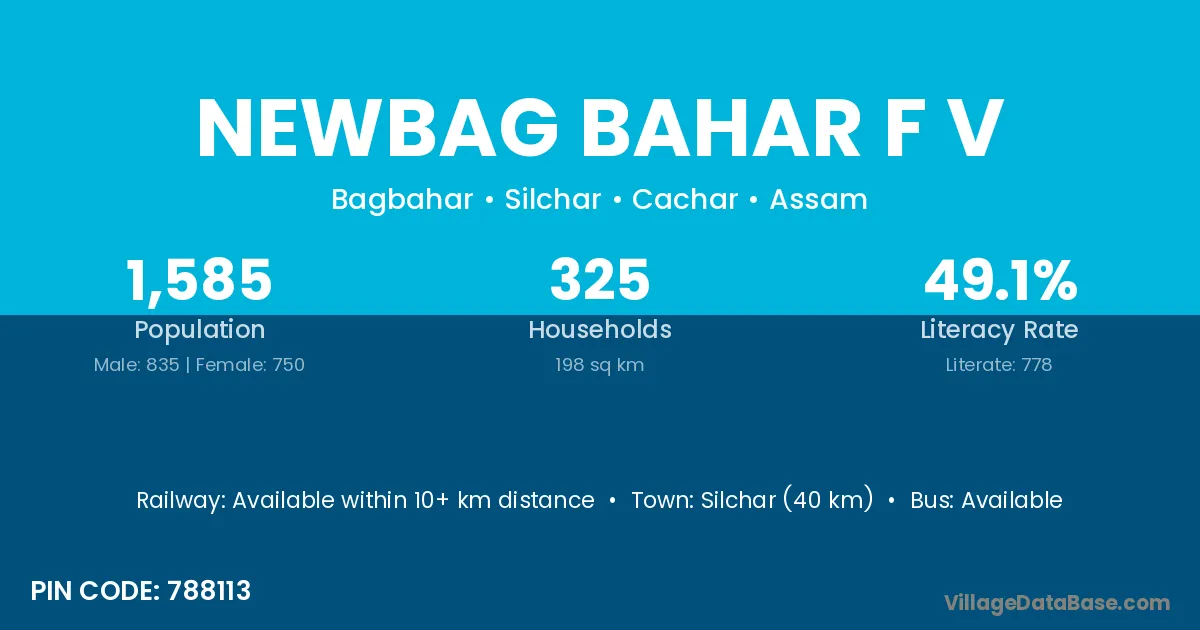 NEWBAG BAHAR F V

Bagbahar • Silchar • Cachar • Assam

1,585
Population
Male: 835 | Female: 750

325
Households
198 sq km

49.1%
Literacy Rate
Literate: 778

Railway: Available within 10+ km distance • Town: Silchar (40 km) • Bus: Available

PIN CODE: 788113

VillageDataBase.com